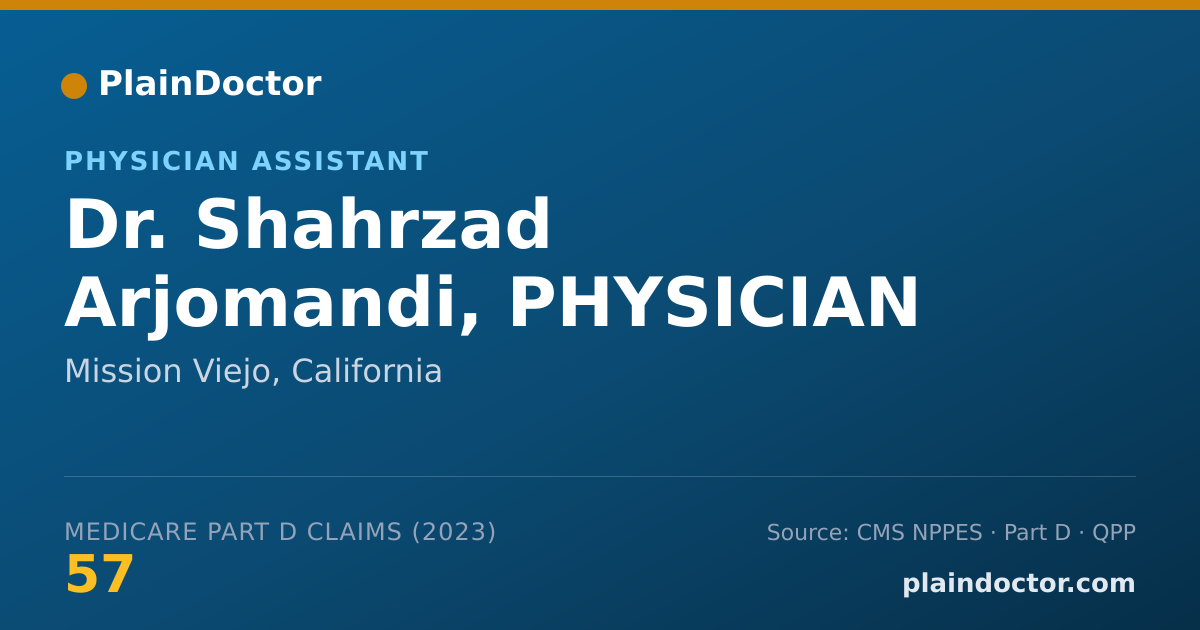 PlainDoctor

PHYSICIAN ASSISTANT

Dr. Shahrzad Arjomandi, PHYSICIAN

Mission Viejo, California

MEDICARE PART D CLAIMS (2023)

57

Source: CMS NPPES · Part D · QPP

plaindoctor.com